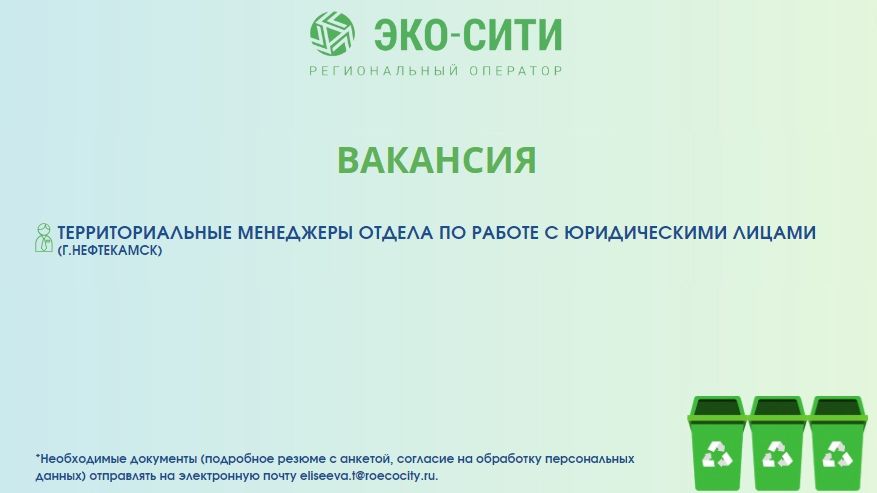 ЭКО-СИТИ
РЕГИОНАЛЬНЫЙ ОПЕРАТОР

ВАКАНСИЯ

ТЕРРИТОРИАЛЬНЫЕ МЕНЕДЖЕРЫ ОТДЕЛА ПО РАБОТЕ С ЮРИДИЧЕСКИМИ ЛИЦАМИ (Г.НЕФТЕКАМСК)

*Необходимые документы (подробное резюме с анкетой, согласие на обработку персональных данных) отправлять на электронную почту eliseeva.t@roecocity.ru.